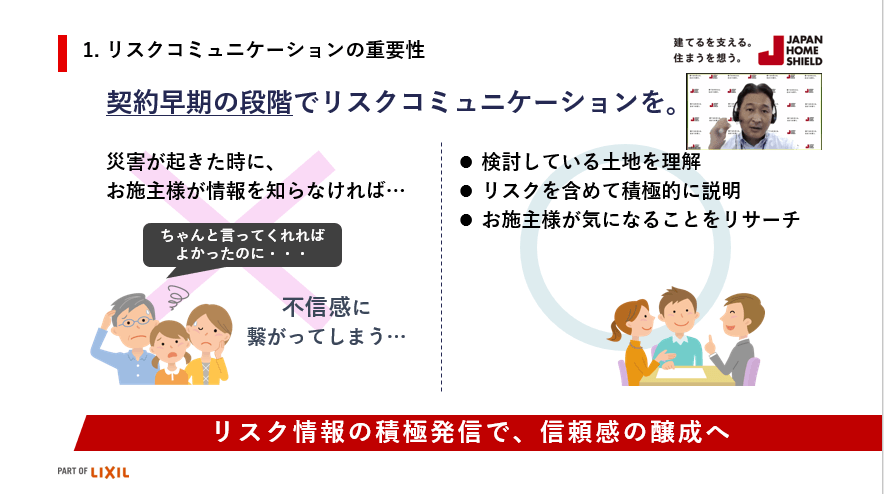 1. リスクコミュニケーションの重要性

建てるを支える。
住まうを想う。
JAPAN HOME SHIELD

契約早期の段階でリスクコミュニケーションを。

災害が起きた時に、
お施主様が情報を知らなければ…

ちゃんと言ってくれれば
よかったのに・・・

不信感に
繋がってしまう…

● 検討している土地を理解
● リスクを含めて積極的に説明
● お施主様が気になることをリサーチ

リスク情報の積極発信で、信頼感の醸成へ

PART OF LIXIL